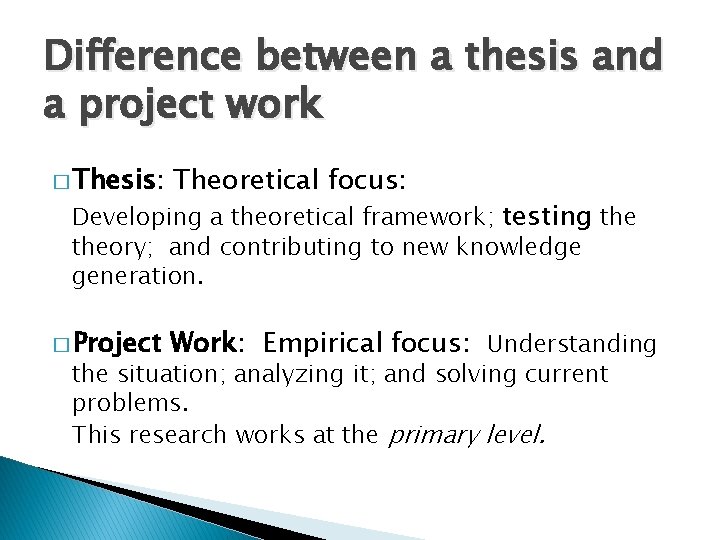 Difference between a thesis and a project work

□ Thesis: Theoretical focus:

Developing a theoretical framework; testing the theory; and contributing to new knowledge generation.

□ Project Work: Empirical focus: Understanding the situation; analyzing it; and solving current problems.

This research works at the primary level.